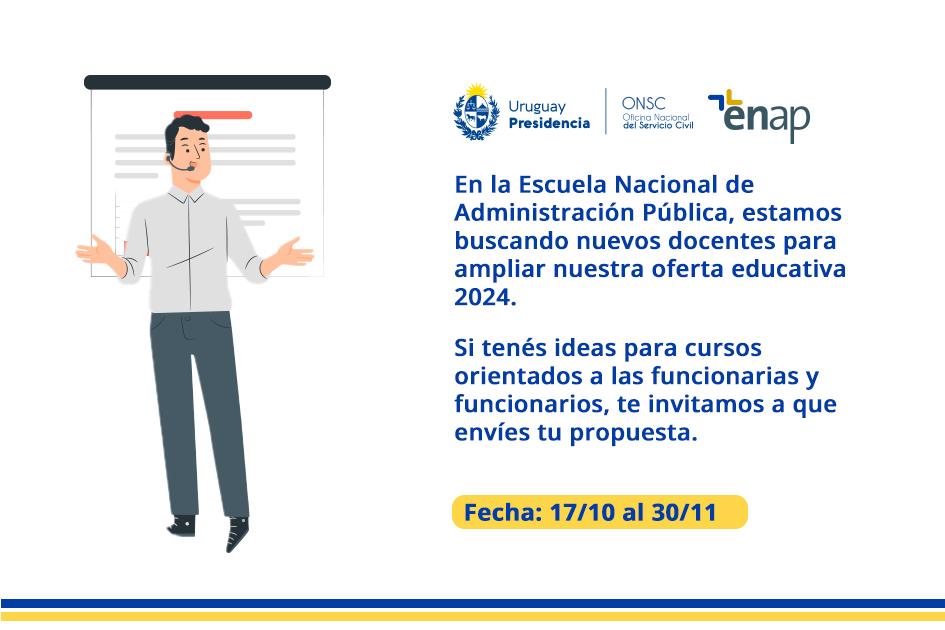 Uruguay Presidencia

ONSC Oficina Nacional del Servicio Civil

enap

En la Escuela Nacional de Administración Pública, estamos buscando nuevos docentes para ampliar nuestra oferta educativa 2024.

Si tenés ideas para cursos orientados a las funcionarias y funcionarios, te invitamos a que envíes tu propuesta.

Fecha: 17/10 al 30/11